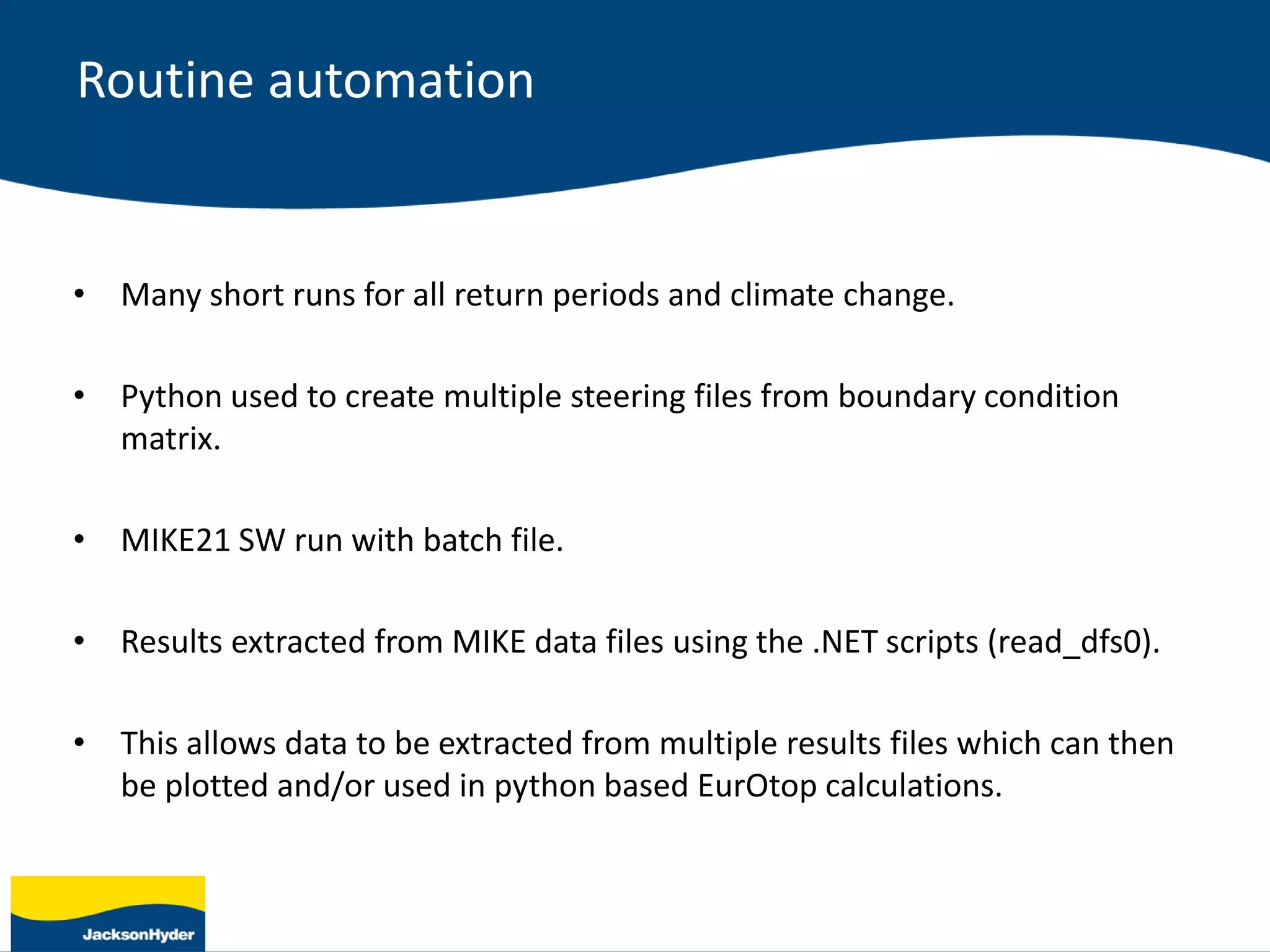 Routine automation

• Many short runs for all return periods and climate change.

• Python used to create multiple steering files from boundary condition matrix.

• MIKE21 SW run with batch file.

• Results extracted from MIKE data files using the .NET scripts (read_dfs0).

• This allows data to be extracted from multiple results files which can then be plotted and/or used in python based EurOtop calculations.

JacksonHyder